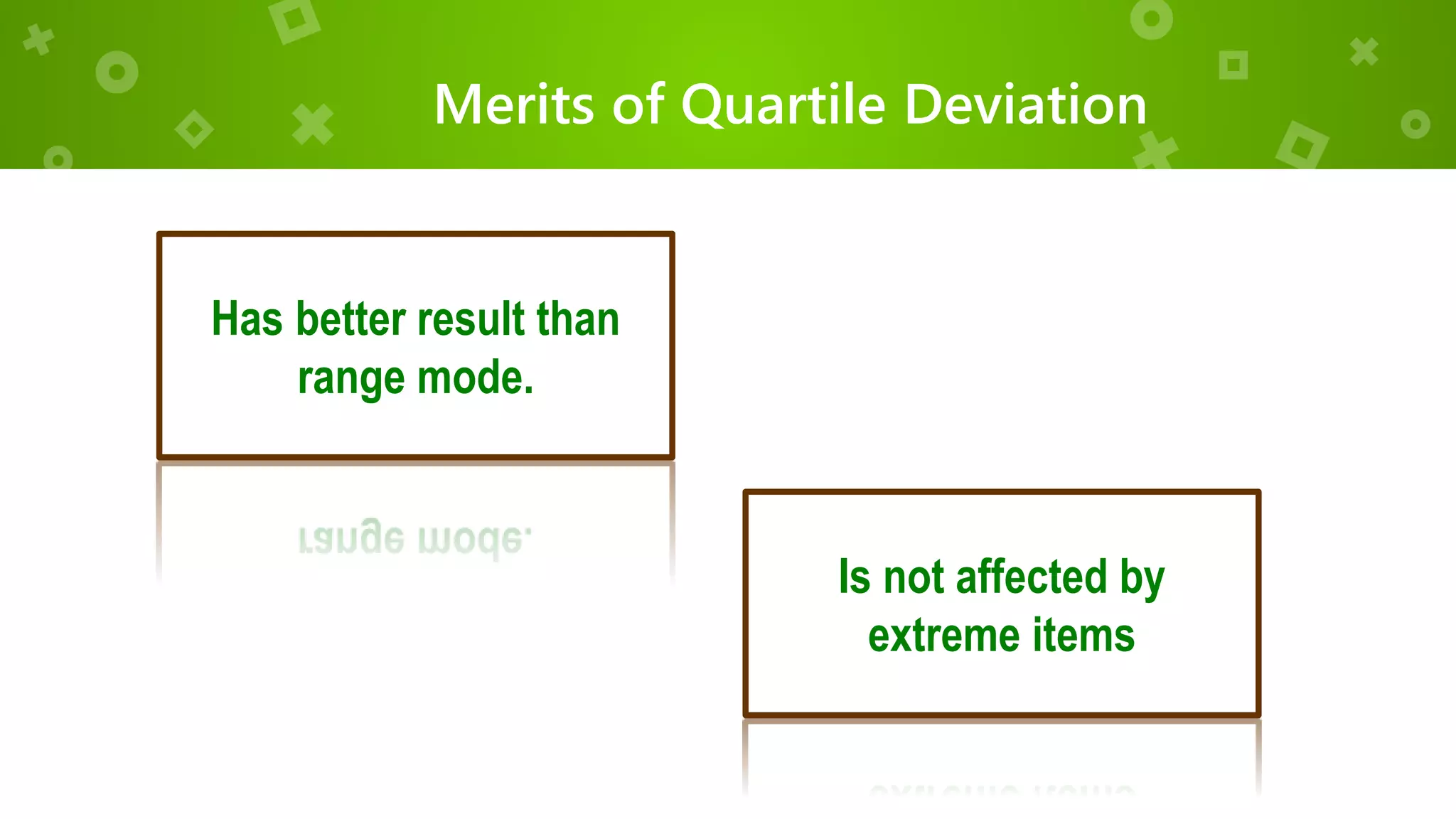 Merits of Quartile Deviation

Has better result than range mode.

Is not affected by extreme items